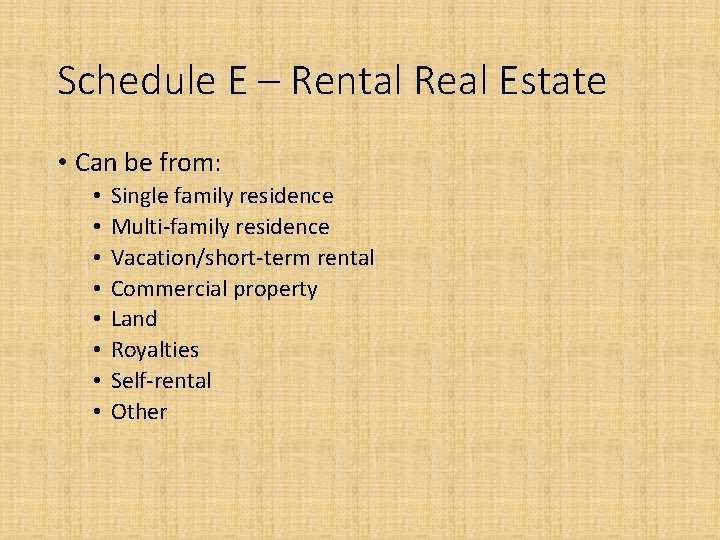 Schedule E – Rental Real Estate

• Can be from:
  • Single family residence
  • Multi-family residence
  • Vacation/short-term rental
  • Commercial property
  • Land
  • Royalties
  • Self-rental
  • Other